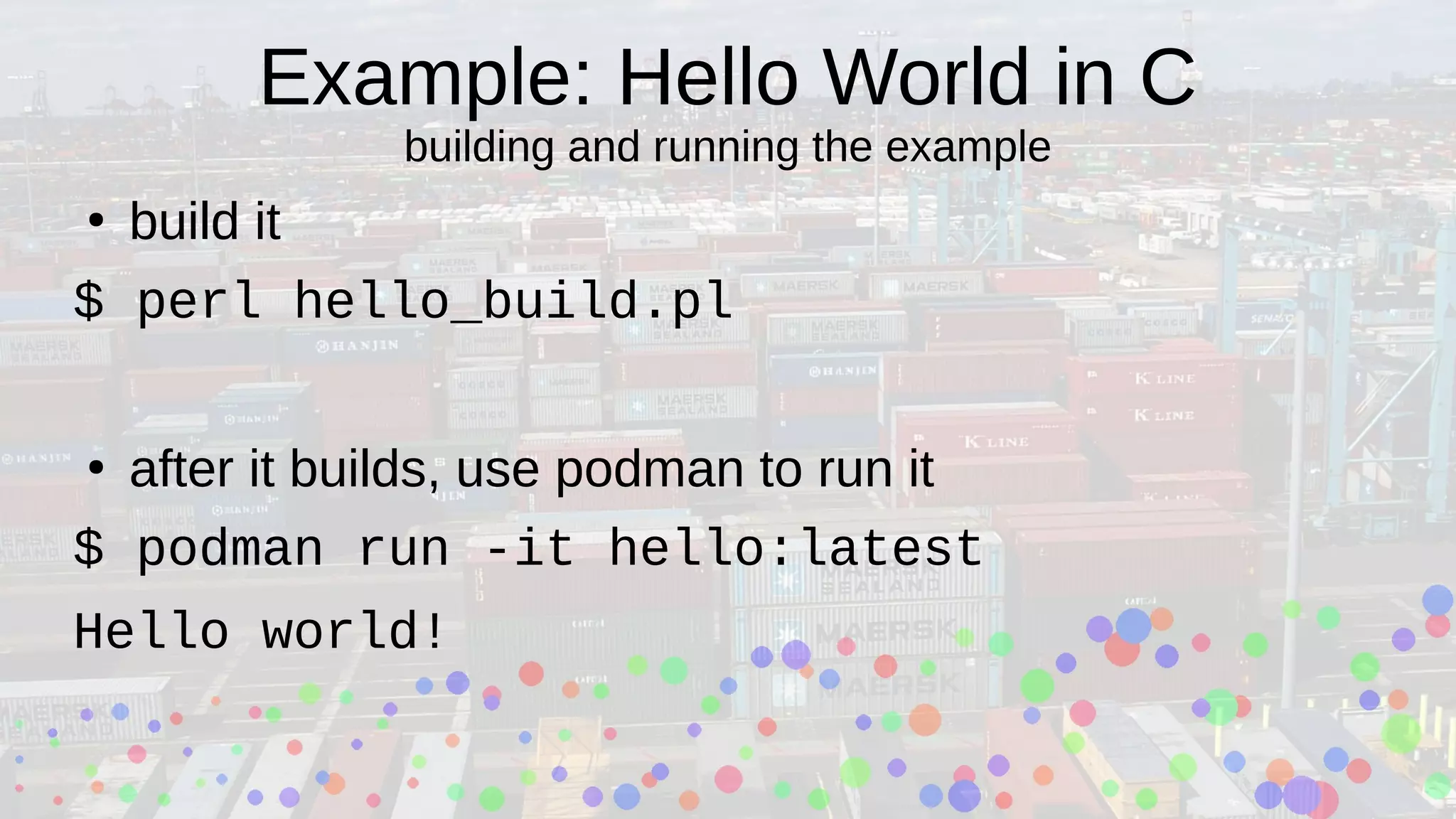 Example: Hello World in C
building and running the example

• build it

$ perl hello_build.pl

• after it builds, use podman to run it

$ podman run -it hello:latest

Hello world!